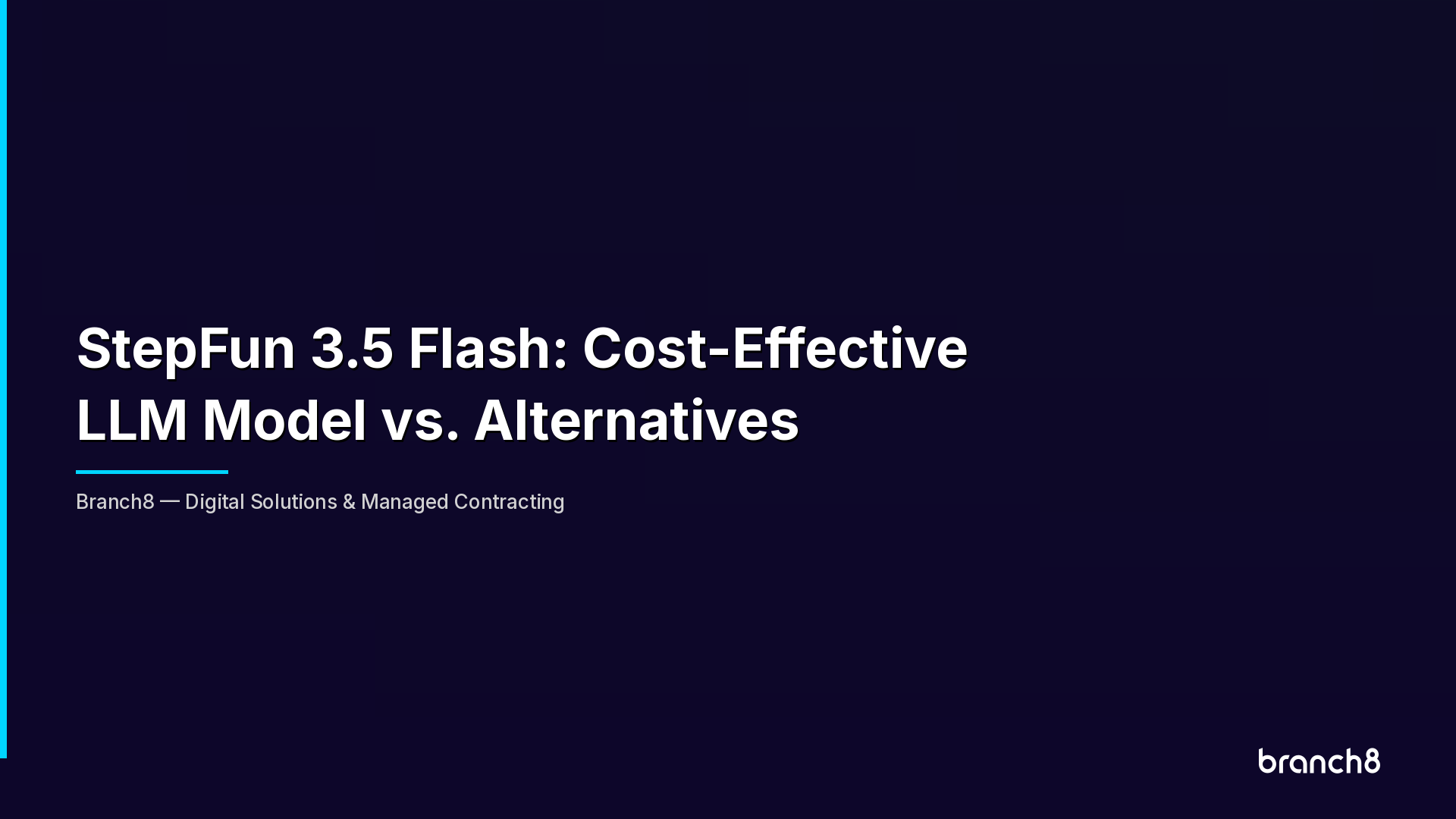 StepFun 3.5 Flash: Cost-Effective LLM Model vs. Alternatives

Branch8 — Digital Solutions & Managed Contracting

branch8